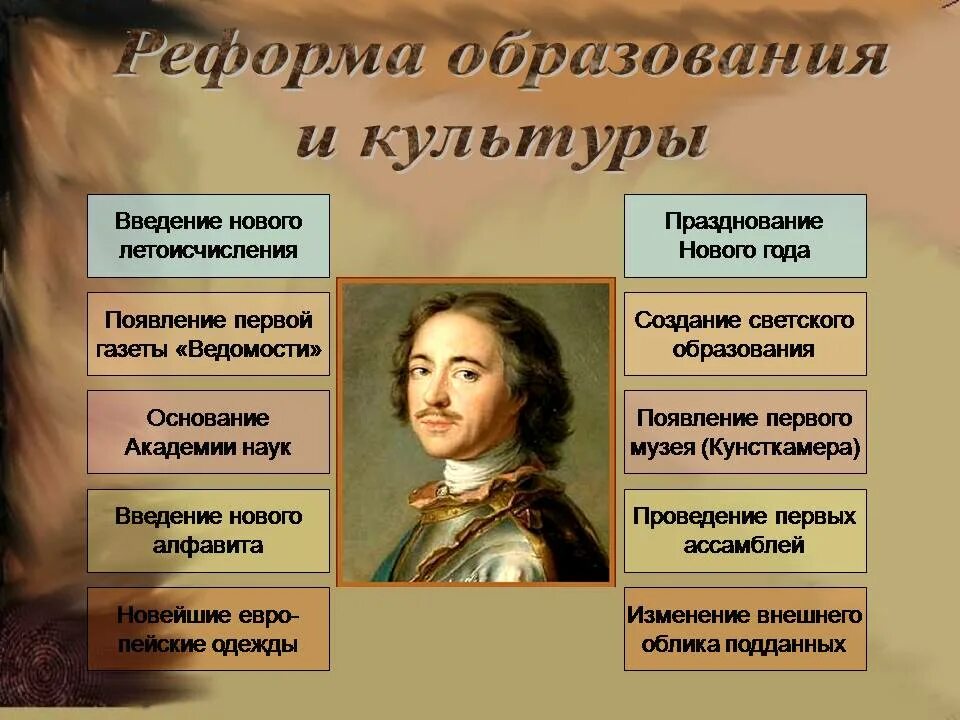 Реформа образования и культуры

Введение нового летоисчисления

Появление первой газеты «Ведомости»

Основание Академии наук

Введение нового алфавита

Новейшие европейские одежды

Празднование Нового года

Создание светского образования

Появление первого музея (Кунсткамера)

Проведение первых ассамблей

Изменение внешнего облика подданных